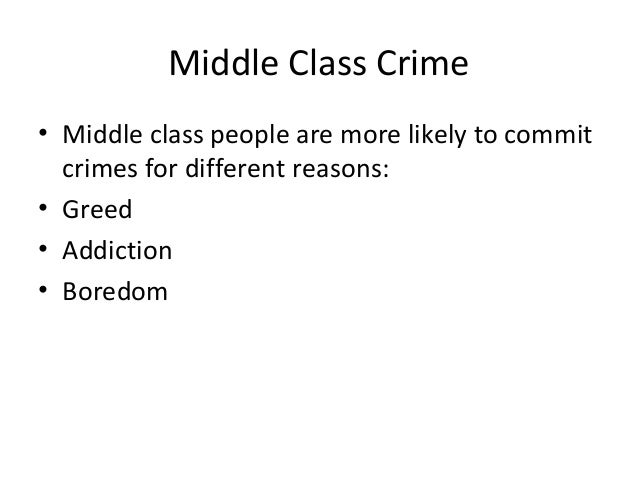 Middle Class Crime

• Middle class people are more likely to commit crimes for different reasons:
• Greed
• Addiction
• Boredom